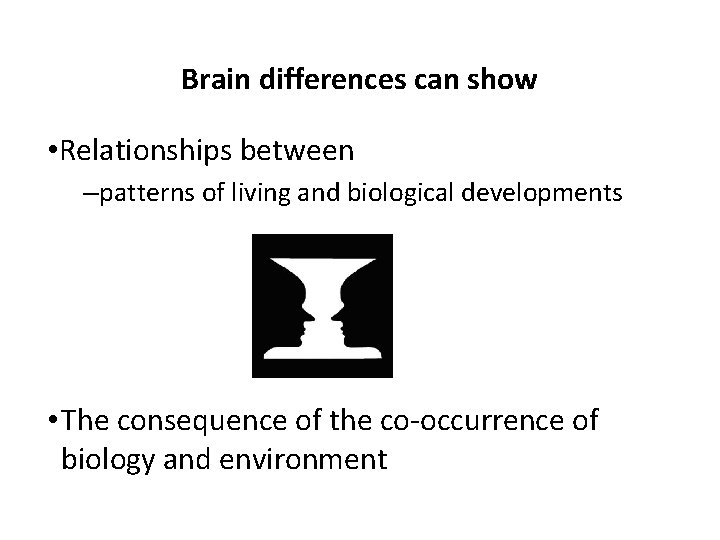 Brain differences can show

•Relationships between

–patterns of living and biological developments

•The consequence of the co-occurrence of biology and environment